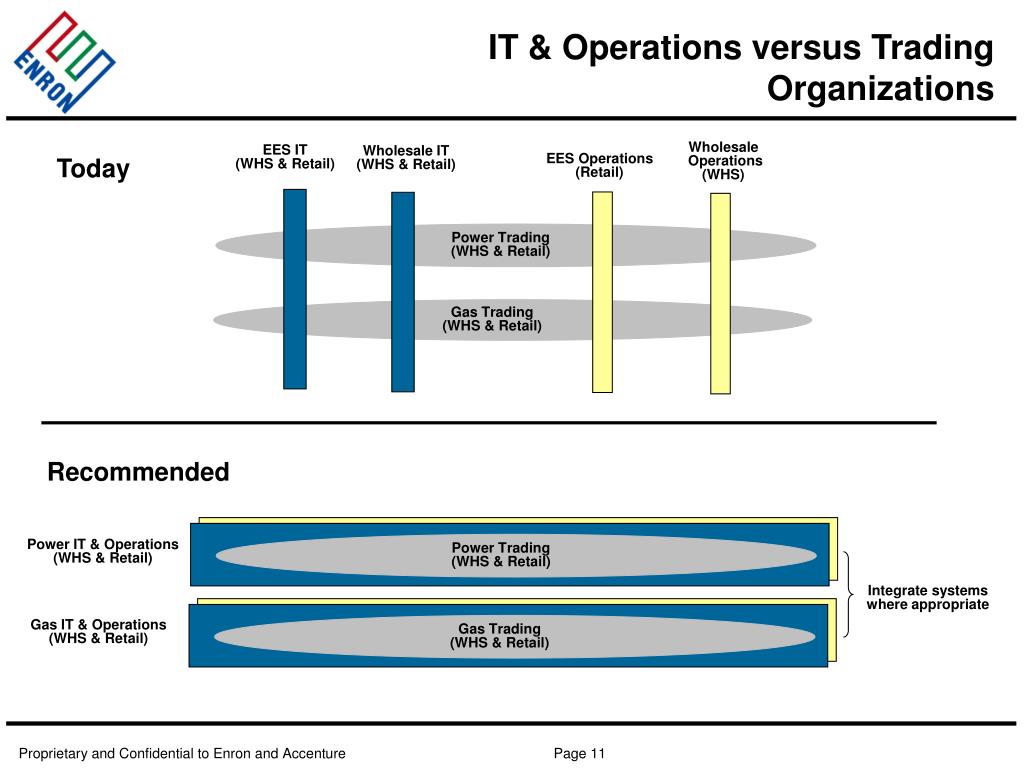 ENRON

IT & Operations versus Trading Organizations

Today

EES IT
(WHS & Retail)

Wholesale IT
(WHS & Retail)

EES Operations
(Retail)

Wholesale Operations
(WHS)

Power Trading
(WHS & Retail)

Gas Trading
(WHS & Retail)

Recommended

Power IT & Operations
(WHS & Retail)

Power Trading
(WHS & Retail)

Gas IT & Operations
(WHS & Retail)

Gas Trading
(WHS & Retail)

Integrate systems where appropriate

Proprietary and Confidential to Enron and Accenture

Page 11